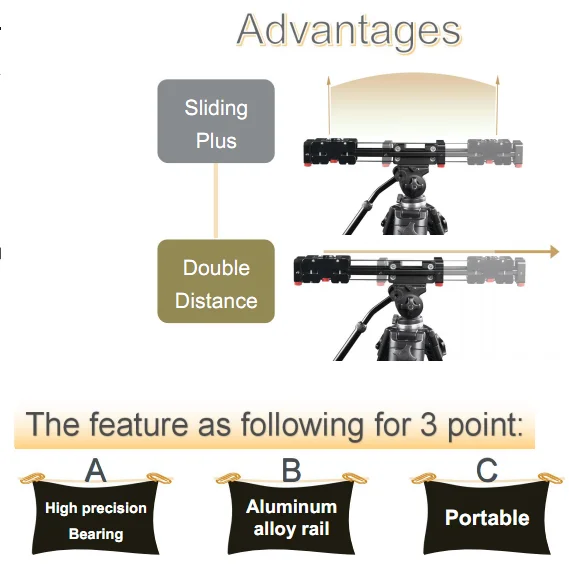 Advantages

Sliding Plus

Double Distance

The feature as following for 3 point:

A

High precision Bearing

B

Aluminum alloy rail

C

Portable